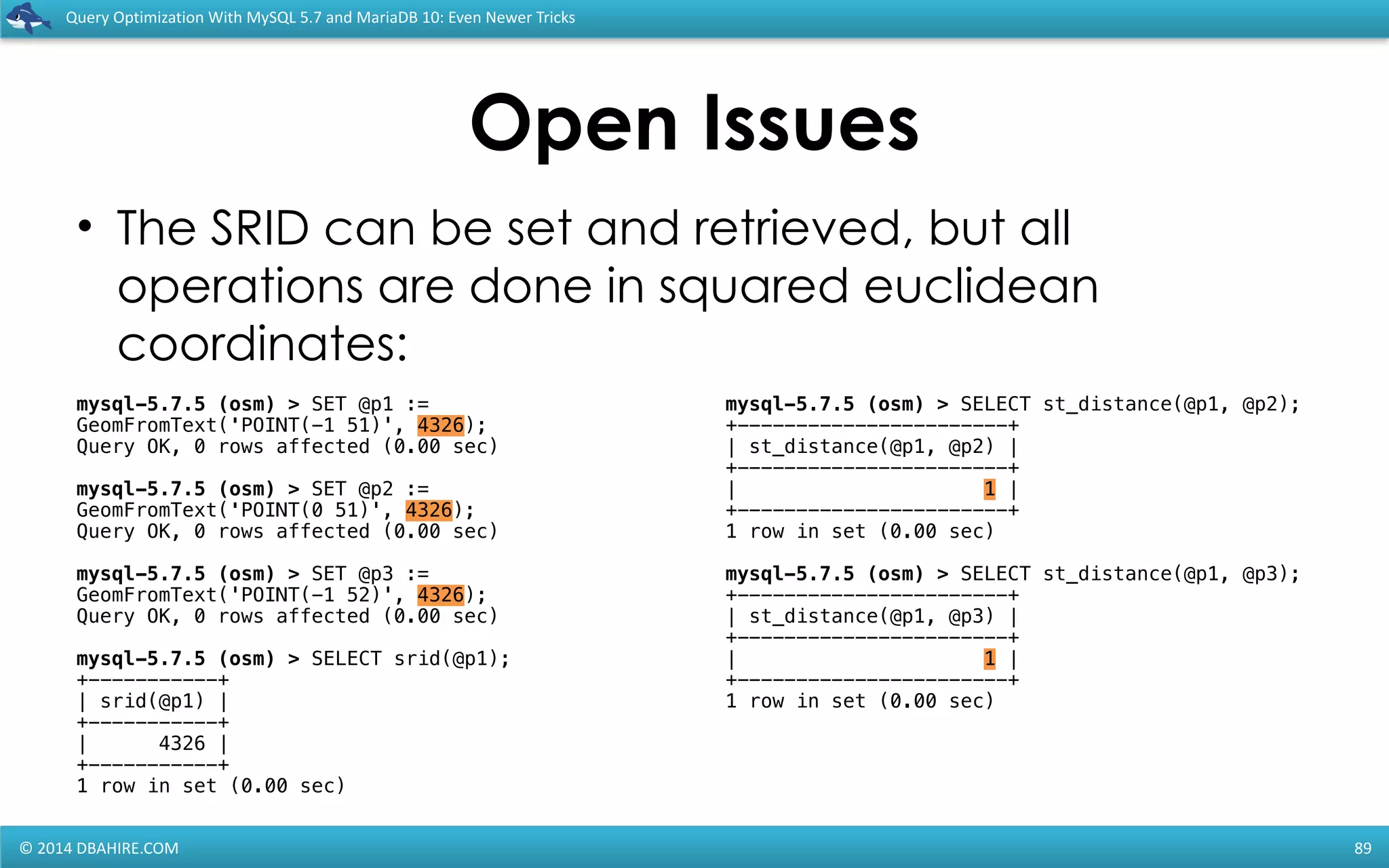 Query Optimization With MySQL 5.7 and MariaDB 10: Even Newer Tricks

Open Issues

• The SRID can be set and retrieved, but all operations are done in squared euclidean coordinates:

mysql-5.7.5 (osm) > SET @p1 := GeomFromText('POINT(-1 51)', 4326);
Query OK, 0 rows affected (0.00 sec)

mysql-5.7.5 (osm) > SET @p2 := GeomFromText('POINT(0 51)', 4326);
Query OK, 0 rows affected (0.00 sec)

mysql-5.7.5 (osm) > SET @p3 := GeomFromText('POINT(-1 52)', 4326);
Query OK, 0 rows affected (0.00 sec)

mysql-5.7.5 (osm) > SELECT srid(@p1);
+-----------+
| srid(@p1) |
+-----------+
|      4326 |
+-----------+
1 row in set (0.00 sec)

mysql-5.7.5 (osm) > SELECT st_distance(@p1, @p2);
+-----------------------+
| st_distance(@p1, @p2) |
+-----------------------+
|                     1 |
+-----------------------+
1 row in set (0.00 sec)

mysql-5.7.5 (osm) > SELECT st_distance(@p1, @p3);
+-----------------------+
| st_distance(@p1, @p3) |
+-----------------------+
|                     1 |
+-----------------------+
1 row in set (0.00 sec)

© 2014 DBAHIRE.COM

89